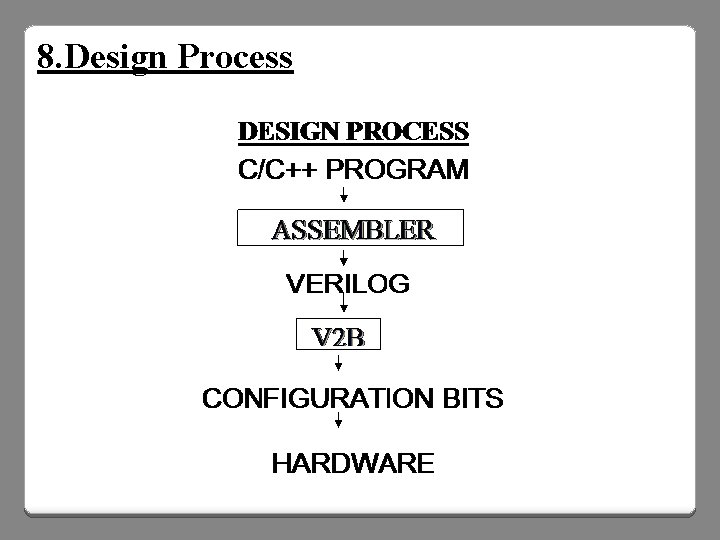 8.Design Process

DESIGN PROCESS

C/C++ PROGRAM

ASSEMBLER

VERILOG

V2B

CONFIGURATION BITS

HARDWARE